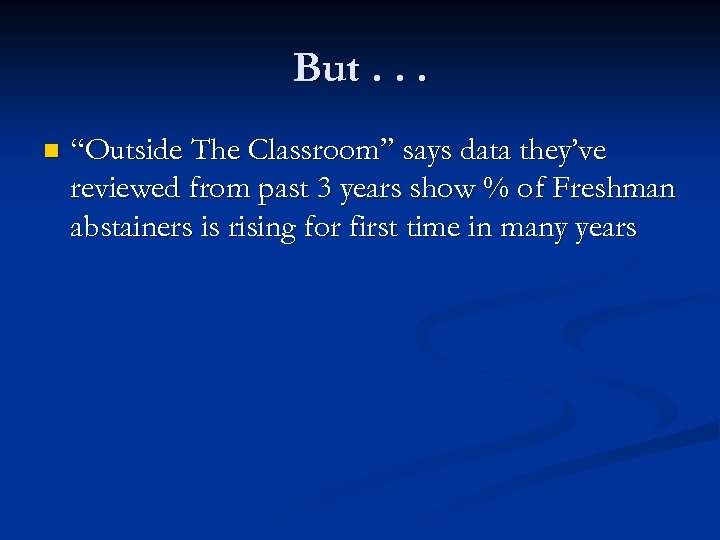 But . . .

“Outside The Classroom” says data they’ve reviewed from past 3 years show % of Freshman abstainers is rising for first time in many years